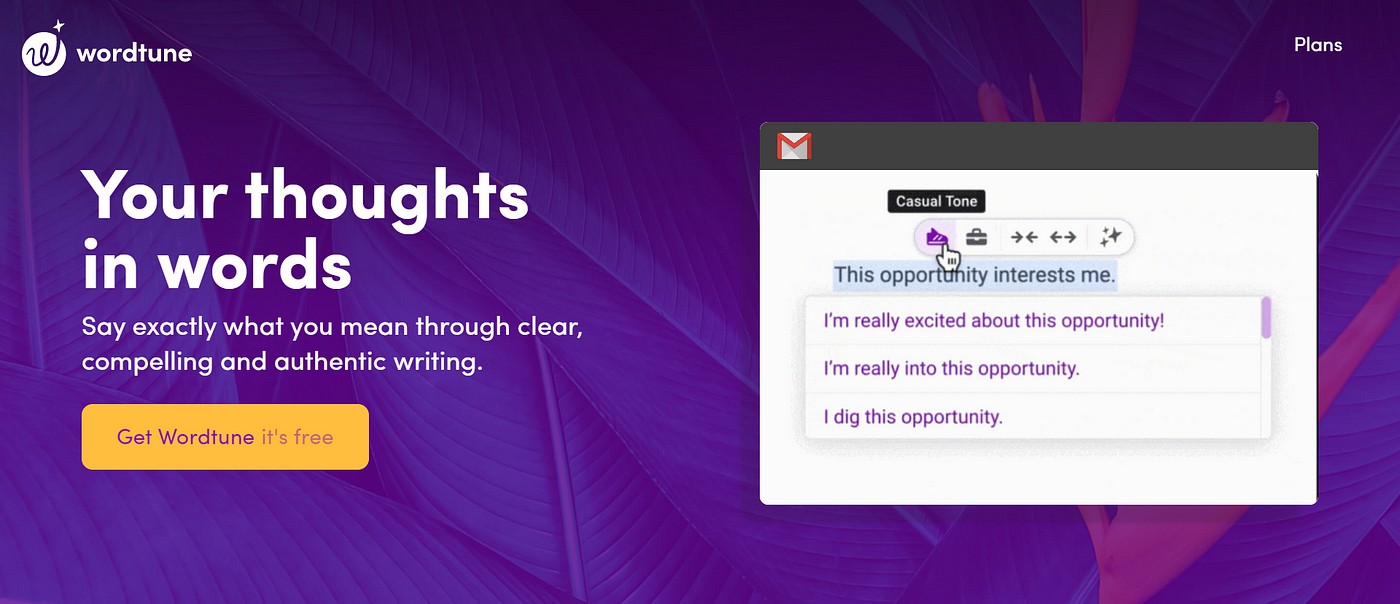 wordtune

Plans

Your thoughts in words

Say exactly what you mean through clear, compelling and authentic writing.

Get Wordtune it's free

Casual Tone

This opportunity interests me.

I'm really excited about this opportunity!

I'm really into this opportunity.

I dig this opportunity.